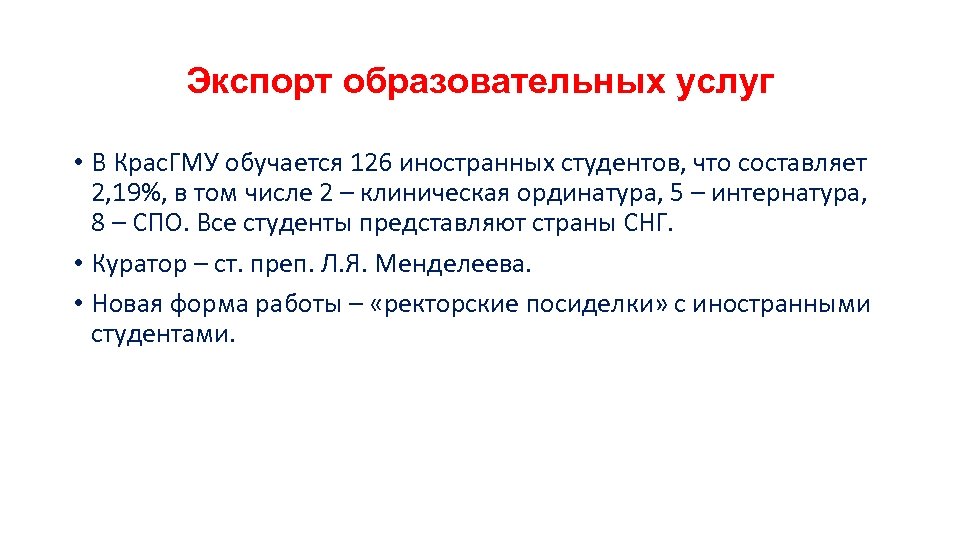 Экспорт образовательных услуг

• В КрасГМУ обучается 126 иностранных студентов, что составляет 2,19%, в том числе 2 – клиническая ординатура, 5 – интернатура, 8 – СПО. Все студенты представляют страны СНГ.

• Куратор – ст. преп. Л.Я. Менделеева.

• Новая форма работы – «ректорские посиделки» с иностранными студентами.